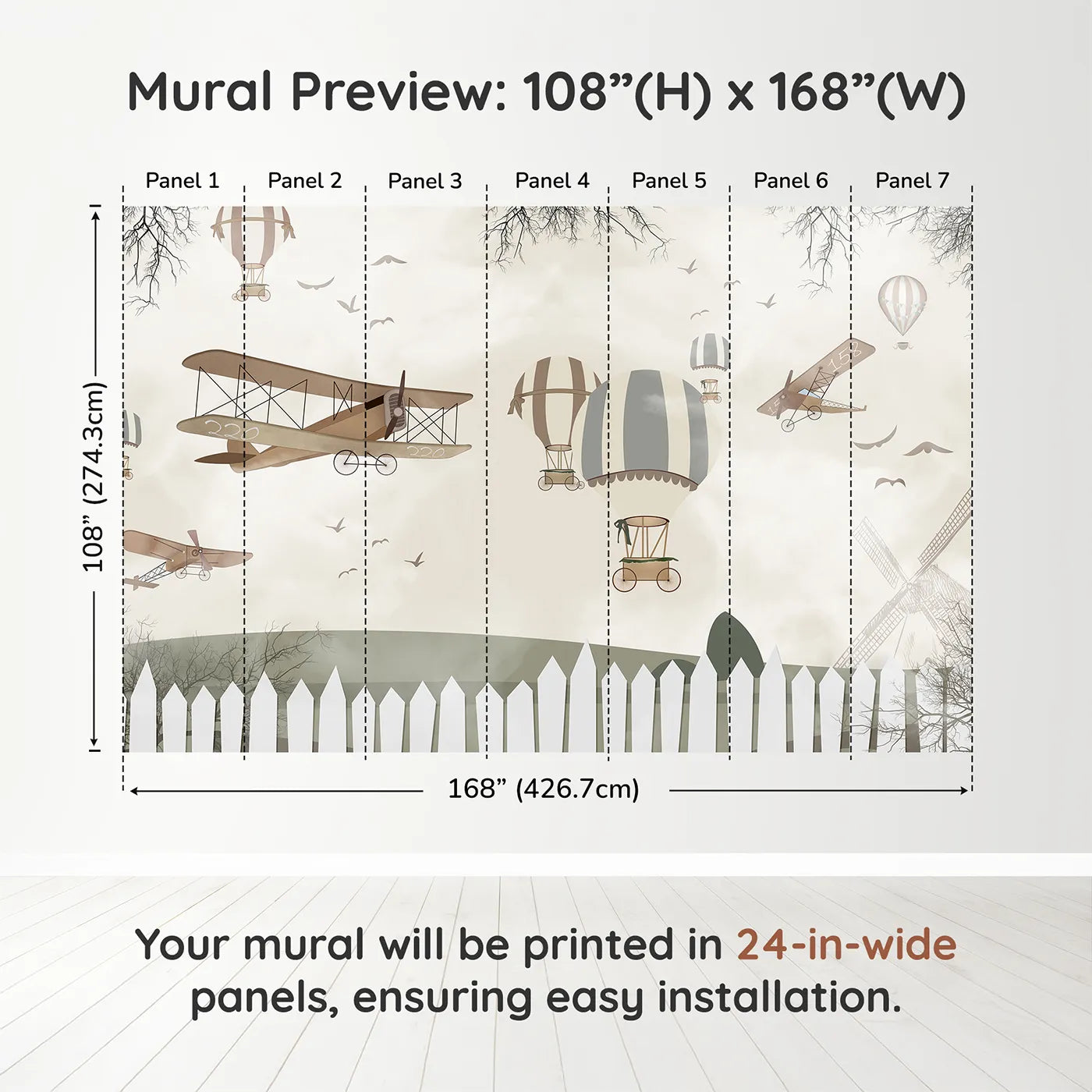 Mural Preview: 108”(H) x 168”(W)

Panel 1 Panel 2 Panel 3 Panel 4 Panel 5 Panel 6 Panel 7

108” (274.3cm)

220

220

158

168” (426.7cm)

Your mural will be printed in 24-in-wide panels, ensuring easy installation.